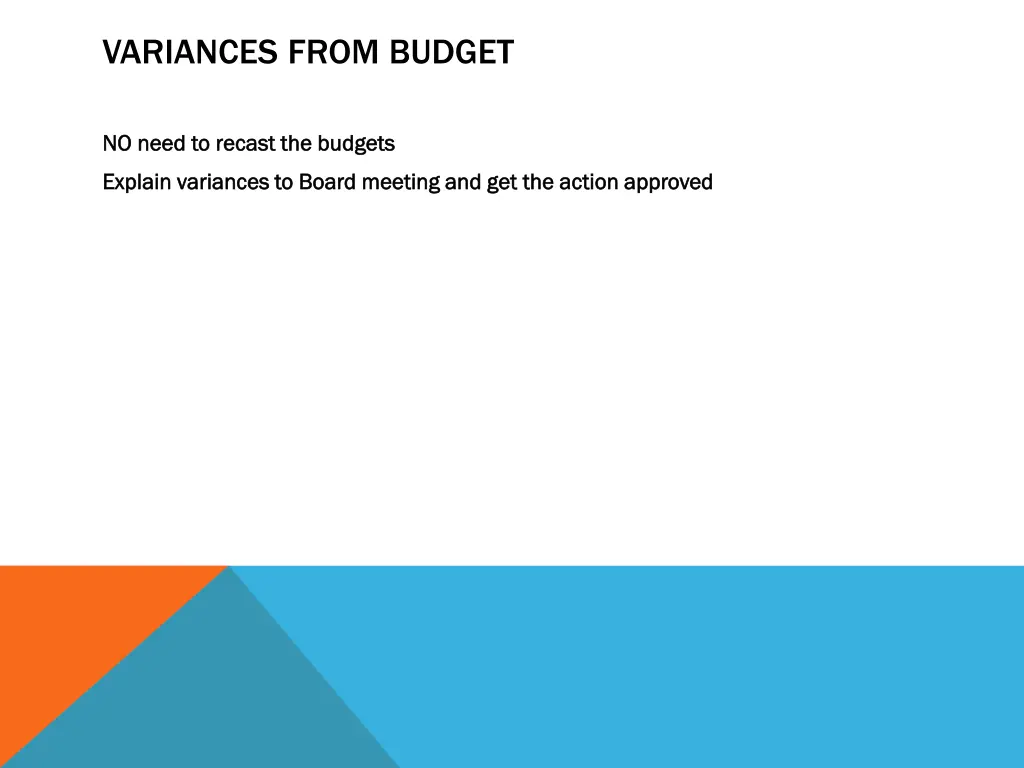 VARIANCES FROM BUDGET

NO need to recast the budgets

Explain variances to Board meeting and get the action approved